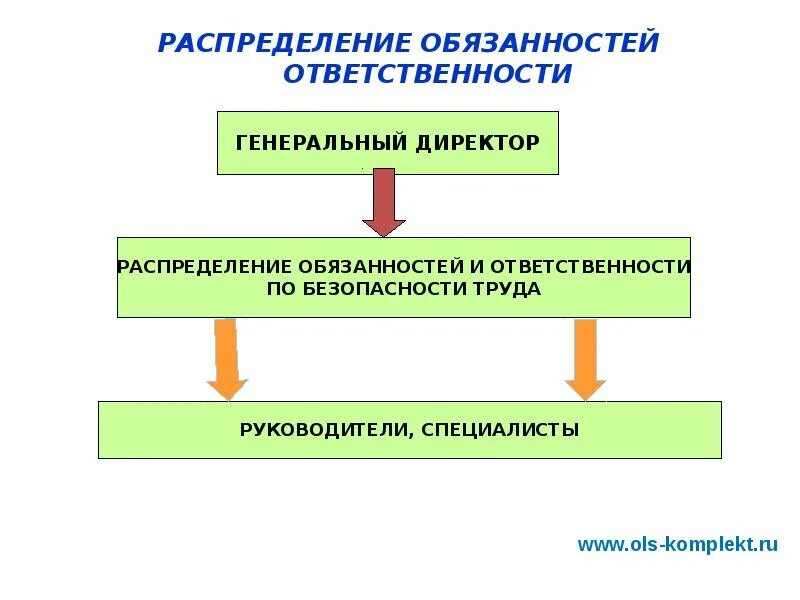 РАСПРЕДЕЛЕНИЕ ОБЯЗАННОСТЕЙ ОТВЕТСТВЕННОСТИ

ГЕНЕРАЛЬНЫЙ ДИРЕКТОР

РАСПРЕДЕЛЕНИЕ ОБЯЗАННОСТЕЙ И ОТВЕТСТВЕННОСТИ ПО БЕЗОПАСНОСТИ ТРУДА

РУКОВОДИТЕЛИ, СПЕЦИАЛИСТЫ

www.ols-komplekt.ru